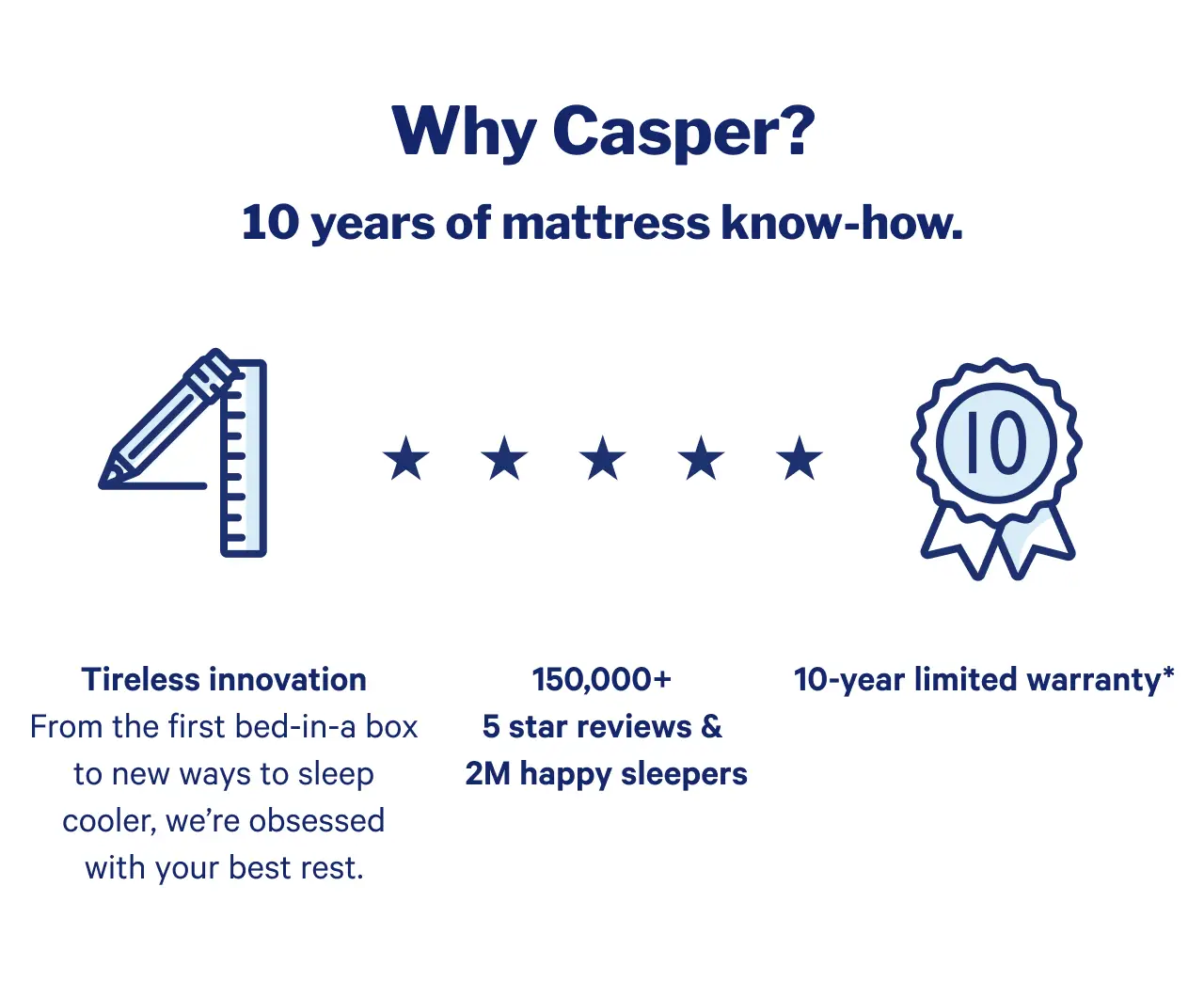 Why Casper?

10 years of mattress know-how.

★ ★ ★ ★ ★

10

Tireless innovation
From the first bed-in-a box to new ways to sleep cooler, we're obsessed with your best rest.

150,000+
5 star reviews &
2M happy sleepers

10-year limited warranty*